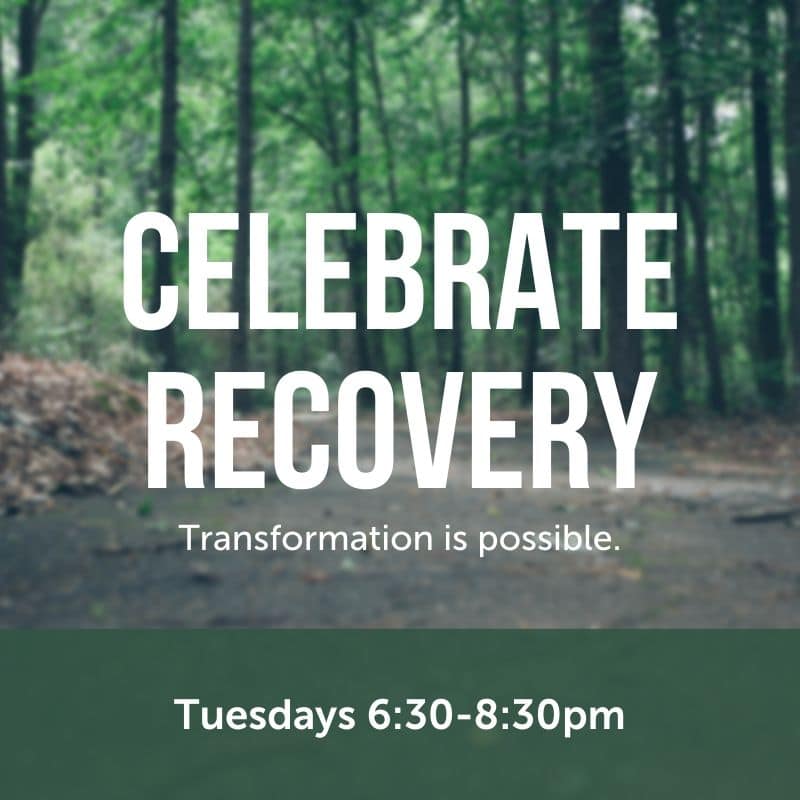 CELEBRATE RECOVERY

Transformation is possible.

Tuesdays 6:30-8:30pm